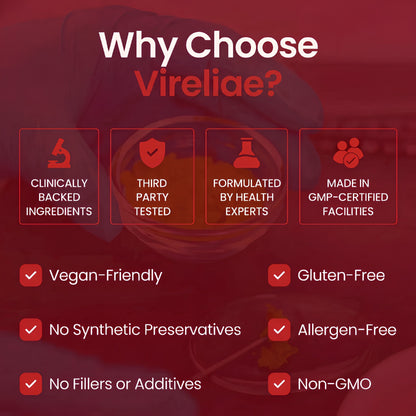 Why Choose Vireliae?

CLINICALLY BACKED INGREDIENTS

THIRD PARTY TESTED

FORMULATED BY HEALTH EXPERTS

MADE IN GMP-CERTIFIED FACILITIES

☑ Vegan-Friendly

☑ No Synthetic Preservatives

☑ No Fillers or Additives

☑ Gluten-Free

☑ Allergen-Free

☑ Non-GMO